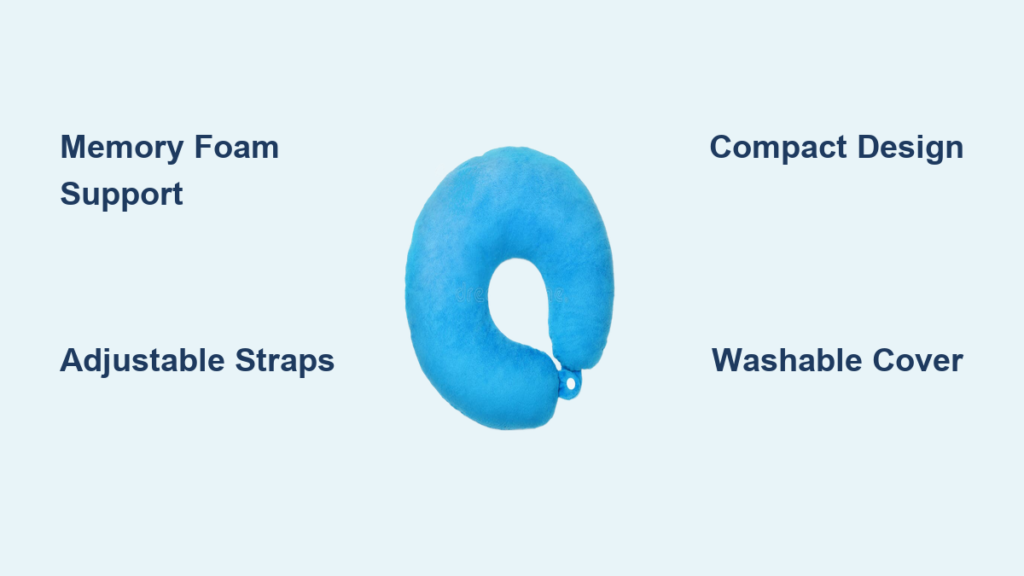 Memory Foam Support

Compact Design

Adjustable Straps

Washable Cover